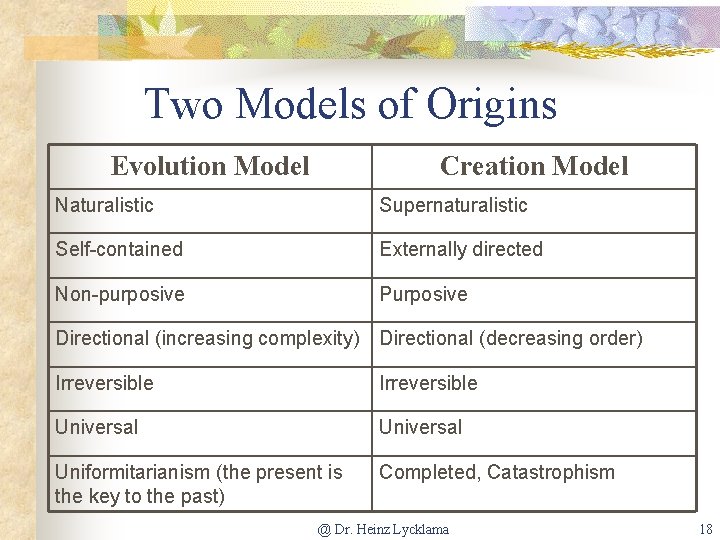 Two Models of Origins

| Evolution Model | Creation Model |
|---|---|
| Naturalistic | Supernaturalistic |
| Self-contained | Externally directed |
| Non-purposive | Purposive |
| Directional (increasing complexity) | Directional (decreasing order) |
| Irreversible | Irreversible |
| Universal | Universal |
| Uniformitarianism (the present is the key to the past) | Completed, Catastrophism |

@ Dr. Heinz Lycklama

18